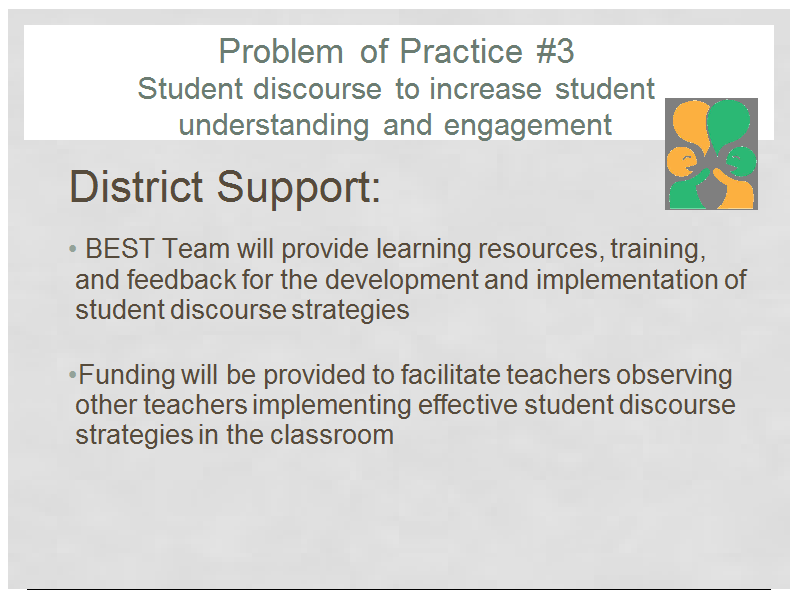 Problem of Practice #3
Student discourse to increase student understanding and engagement

District Support:

• BEST Team will provide learning resources, training, and feedback for the development and implementation of student discourse strategies

•Funding will be provided to facilitate teachers observing other teachers implementing effective student discourse strategies in the classroom